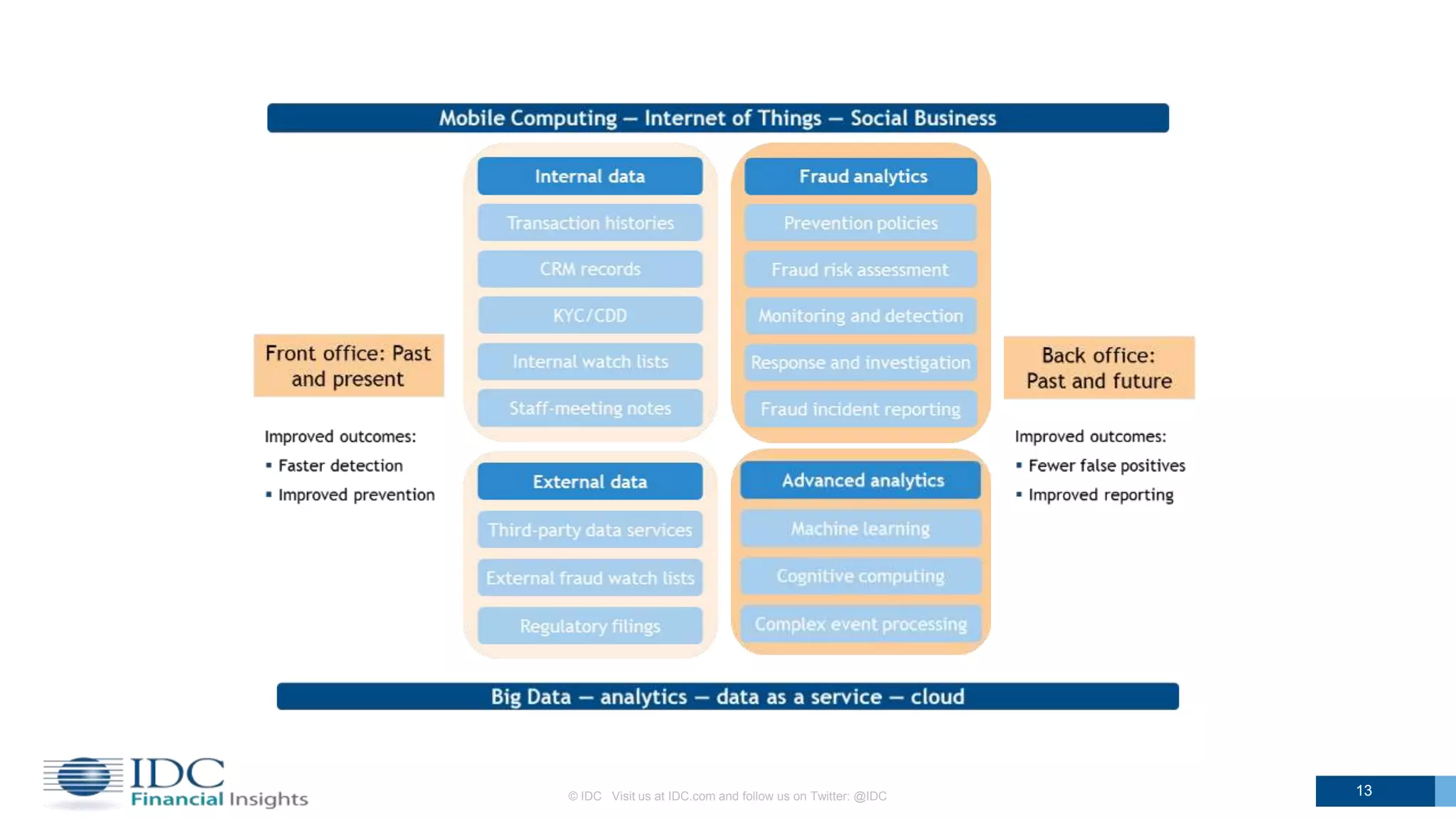 Mobile Computing — Internet of Things — Social Business

Front office: Past and present

Improved outcomes:
▪ Faster detection
▪ Improved prevention

Internal data
Transaction histories
CRM records
KYC/CDD
Internal watch lists
Staff-meeting notes

External data
Third-party data services
External fraud watch lists
Regulatory filings

Fraud analytics
Prevention policies
Fraud risk assessment
Monitoring and detection
Response and investigation
Fraud incident reporting

Advanced analytics
Machine learning
Cognitive computing
Complex event processing

Back office: Past and future

Improved outcomes:
▪ Fewer false positives
▪ Improved reporting

Big Data — analytics — data as a service — cloud

IDC Financial Insights

© IDC Visit us at IDC.com and follow us on Twitter: @IDC

13